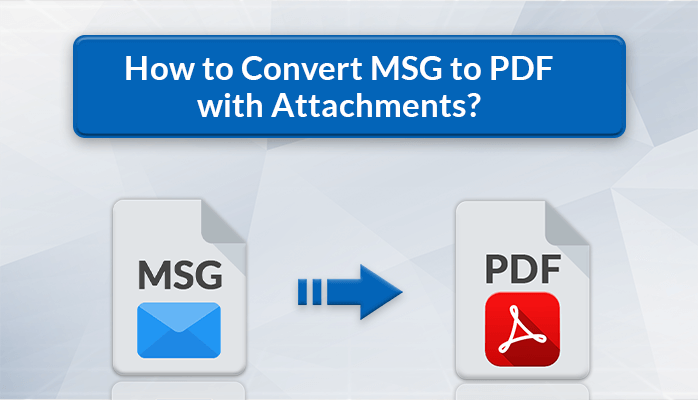 How to Convert MSG to PDF with Attachments?

MSG

PDF